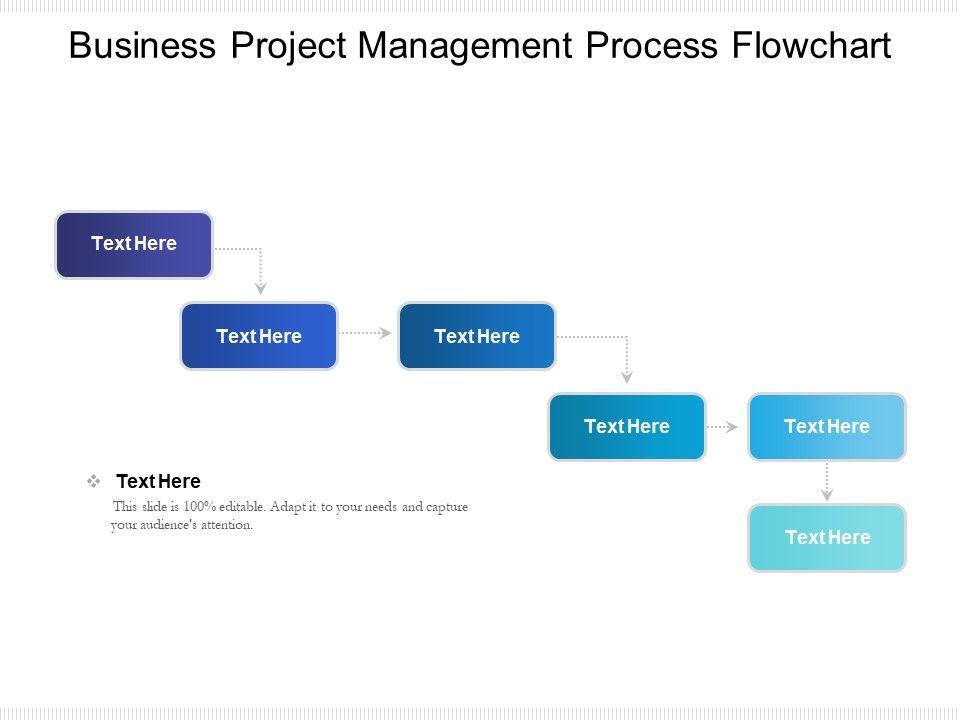 Business Project Management Process Flowchart

Text Here

Text Here

Text Here

Text Here

Text Here

Text Here

Text Here

This slide is 100% editable. Adapt it to your needs and capture your audience's attention.